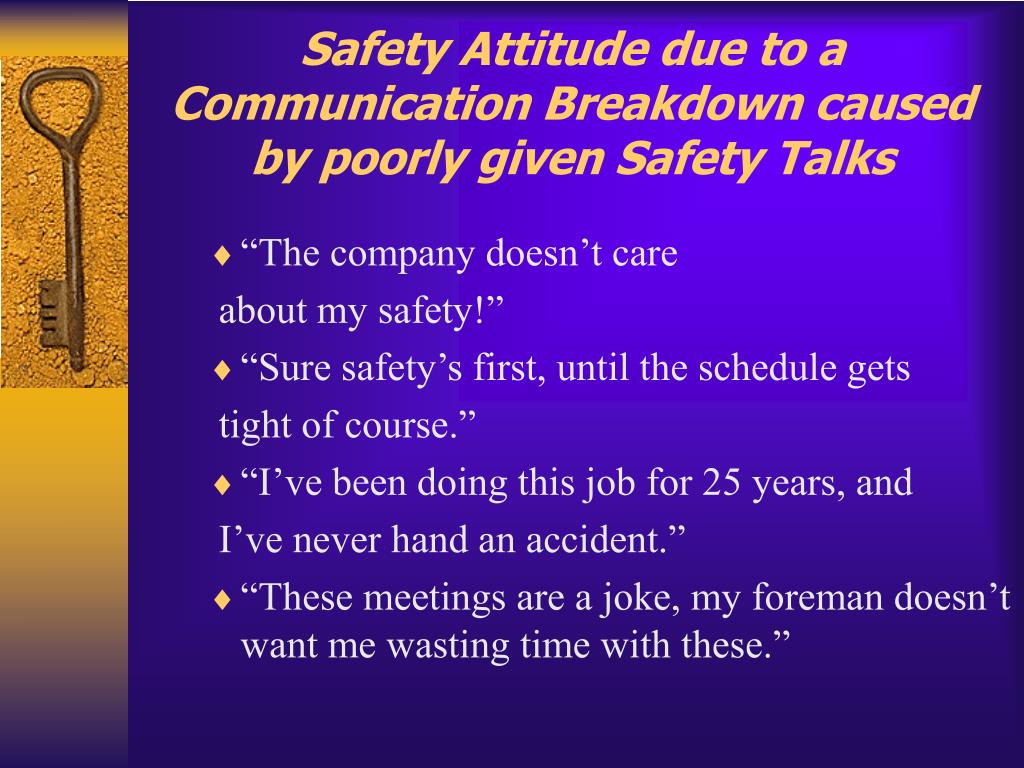 Safety Attitude due to a Communication Breakdown caused by poorly given Safety Talks

♦ “The company doesn’t care about my safety!”

♦ “Sure safety’s first, until the schedule gets tight of course.”

♦ “I’ve been doing this job for 25 years, and I’ve never hand an accident.”

♦ “These meetings are a joke, my foreman doesn’t want me wasting time with these.”